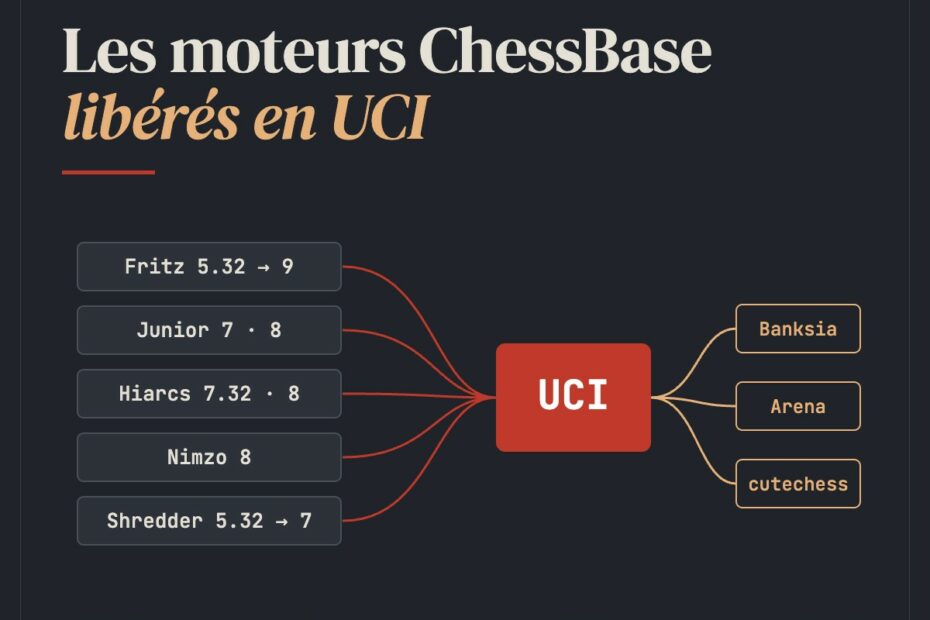 Les moteurs ChessBase
libérés en UCI

Fritz 5.32 → 9

Junior 7 · 8

Hiarcs 7.32 · 8

Nimzo 8

Shredder 5.32 → 7

UCI

Banksia

Arena

cutechess